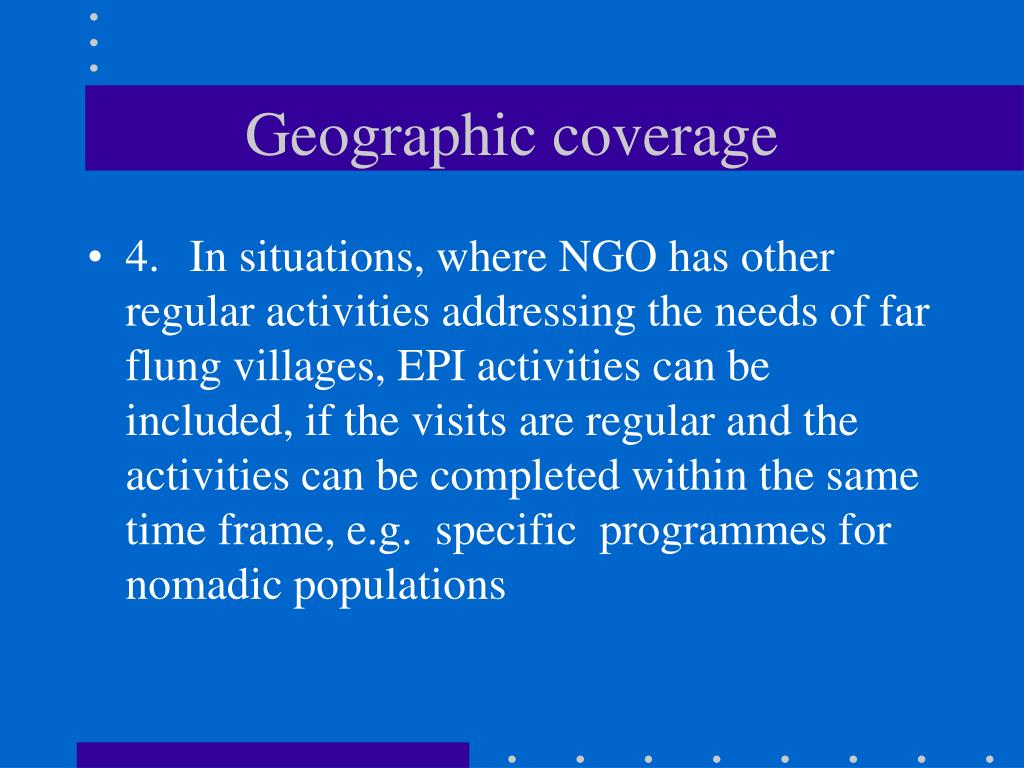 Geographic coverage

• 4. In situations, where NGO has other regular activities addressing the needs of far flung villages, EPI activities can be included, if the visits are regular and the activities can be completed within the same time frame, e.g. specific programmes for nomadic populations